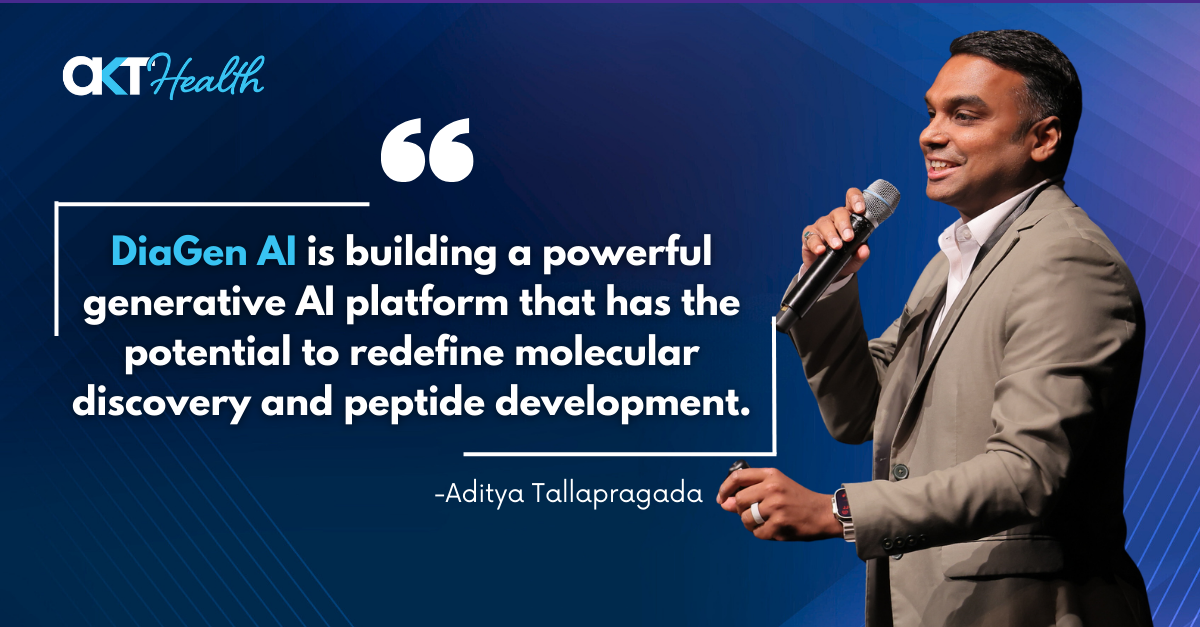 AKT Health

“

DiaGen AI is building a powerful generative AI platform that has the potential to redefine molecular discovery and peptide development.

-Aditya Tallapragada